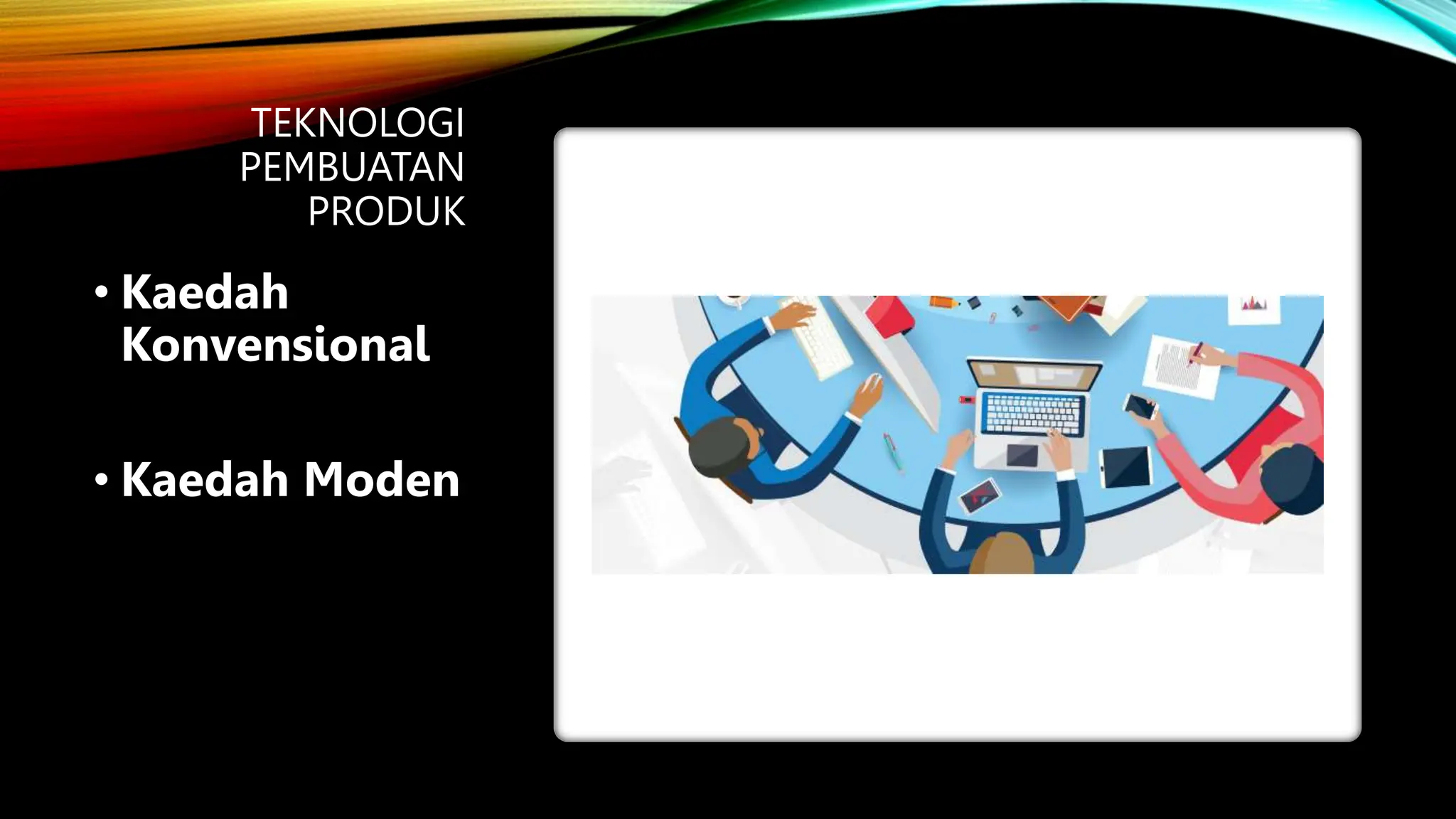 TEKNOLOGI PEMBUATAN PRODUK

• Kaedah Konvensional

• Kaedah Moden